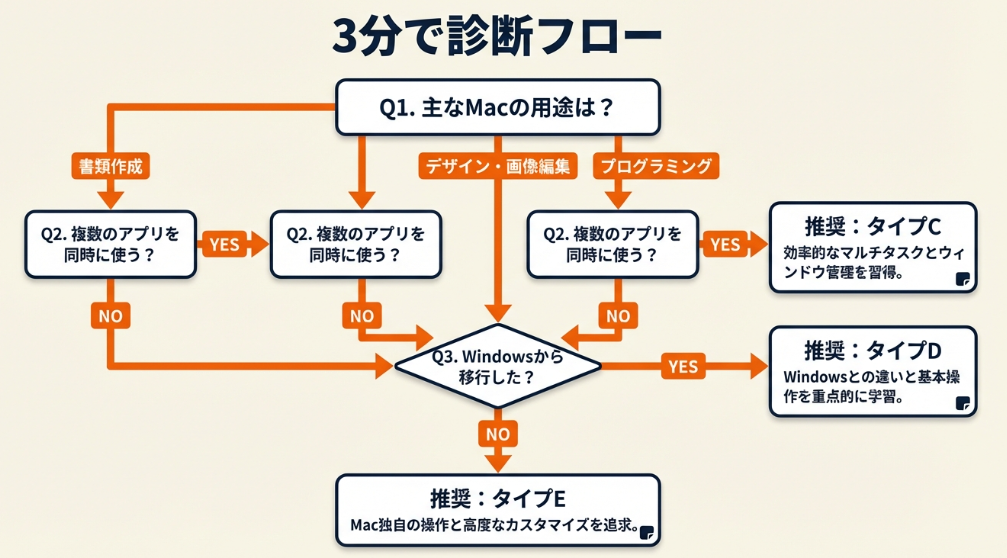 3分で診断フロー

Q1. 主なMacの用途は？

書類作成

デザイン・画像編集

プログラミング

Q2. 複数のアプリを同時に使う？

YES

Q2. 複数のアプリを同時に使う？

Q2. 複数のアプリを同時に使う？

YES

推奨：タイプC
効率的なマルチタスクとウィンドウ管理を習得。

NO

NO

NO

Q3. Windowsから移行した？

YES

推奨：タイプD
Windowsとの違いと基本操作を重点的に学習。

NO

推奨：タイプE
Mac独自の操作と高度なカスタマイズを追求。